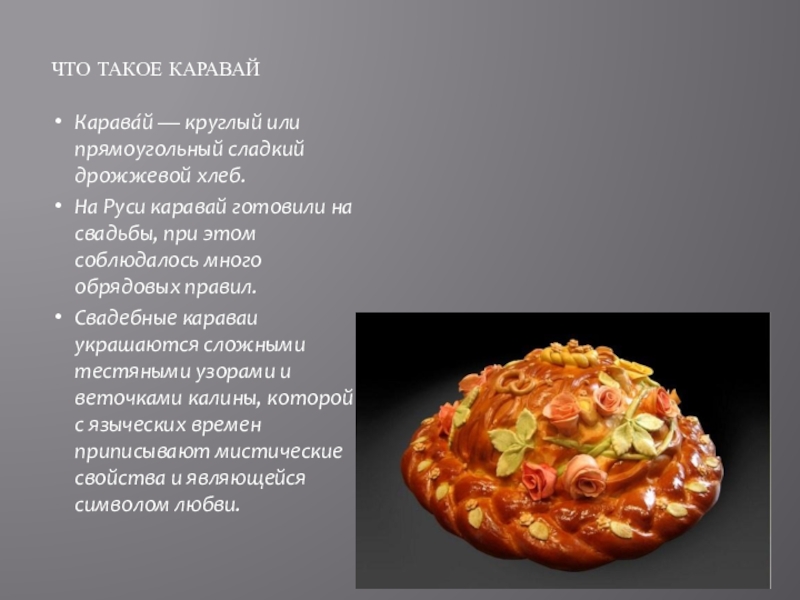 ЧТО ТАКОЕ КАРАВАЙ

• Карава́й — круглый или прямоугольный сладкий дрожжевой хлеб.

• На Руси каравай готовили на свадьбы, при этом соблюдалось много обрядовых правил.

• Свадебные караваи украшаются сложными тестяными узорами и веточками калины, которой с языческих времен приписывают мистические свойства и являющейся символом любви.